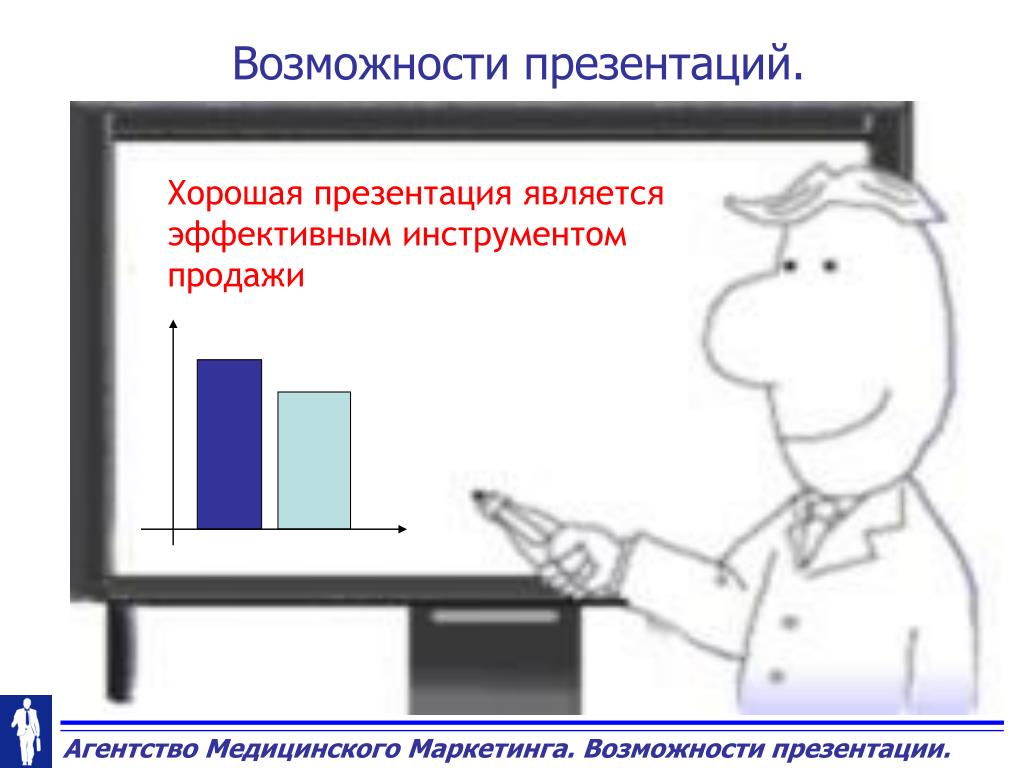 Возможности презентаций.

Хорошая презентация является эффективным инструментом продажи

Агентство Медицинского Маркетинга. Возможности презентации.